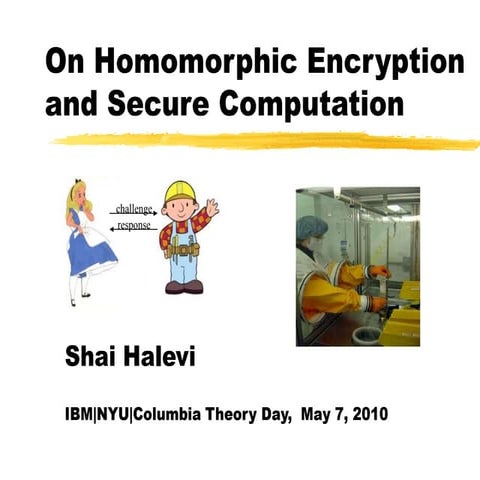 On Homomorphic Encryption and Secure Computation

challenge
response

Shai Halevi

IBM|NYU|Columbia Theory Day, May 7, 2010